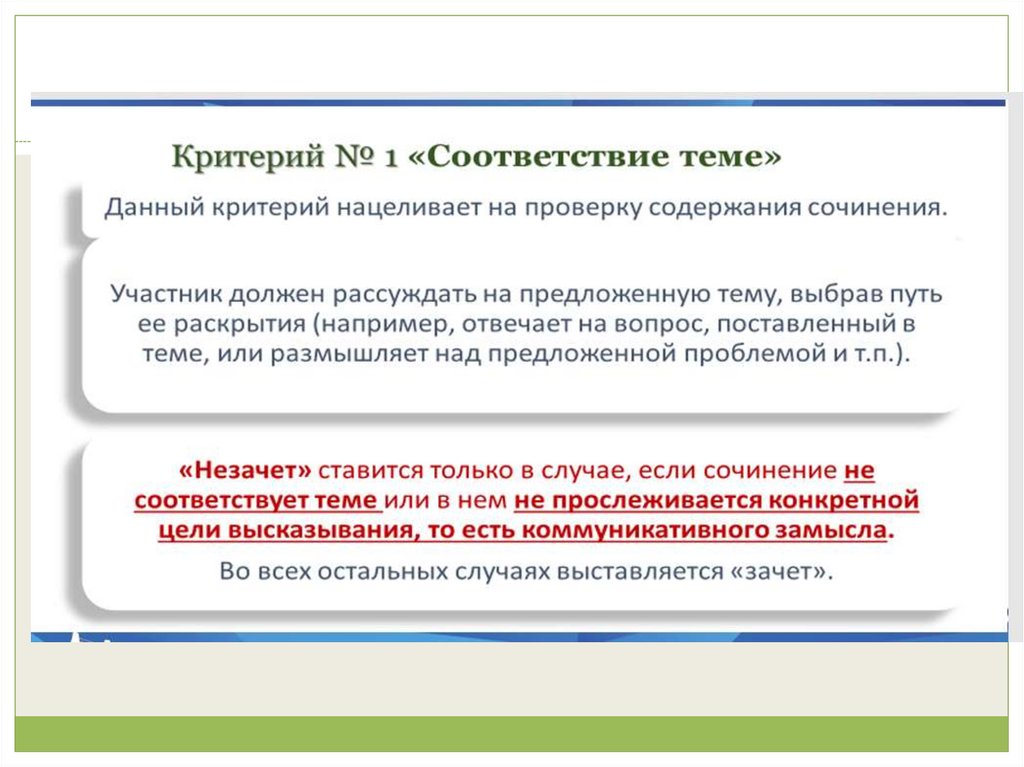 Критерий № 1 «Соответствие теме»

Данный критерий нацеливает на проверку содержания сочинения.

Участник должен рассуждать на предложенную тему, выбрав путь ее раскрытия (например, отвечает на вопрос, поставленный в теме, или размышляет над предложенной проблемой и т.п.).

«Незачет» ставится только в случае, если сочинение не соответствует теме или в нем не прослеживается конкретной цели высказывания, то есть коммуникативного замысла.

Во всех остальных случаях выставляется «зачет».